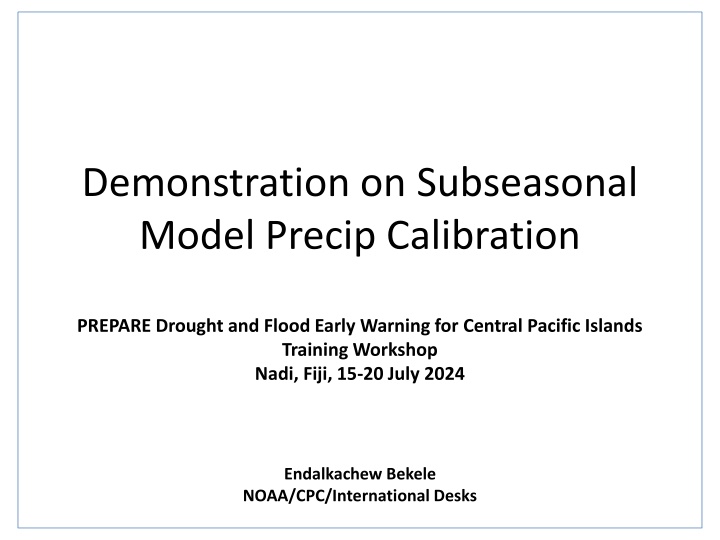 Demonstration on Subseasonal Model Precip Calibration

PREPARE Drought and Flood Early Warning for Central Pacific Islands
Training Workshop
Nadi, Fiji, 15-20 July 2024

Endalkachew Bekele
NOAA/CPC/International Desks